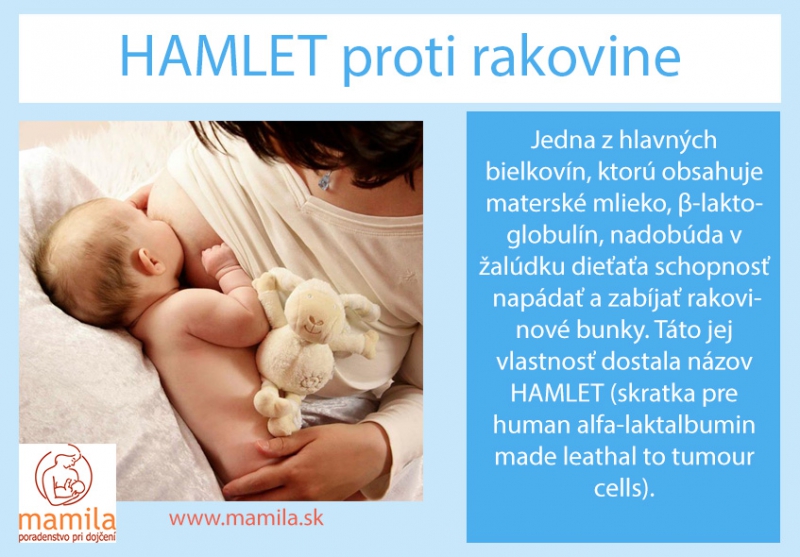 HAMLET proti rakovine

Jedna z hlavných bielkovín, ktorú obsahuje materské mlieko, β-laktoglobulín, nadobúda v žalúdku dieťaťa schopnosť napádať a zabíjať rakovinové bunky. Táto jej vlastnosť dostala názov HAMLET (skratka pre human alfa-laktalbumin made leathal to tumour cells).

mamila
poradenstvo pri dojčení

www.mamila.sk